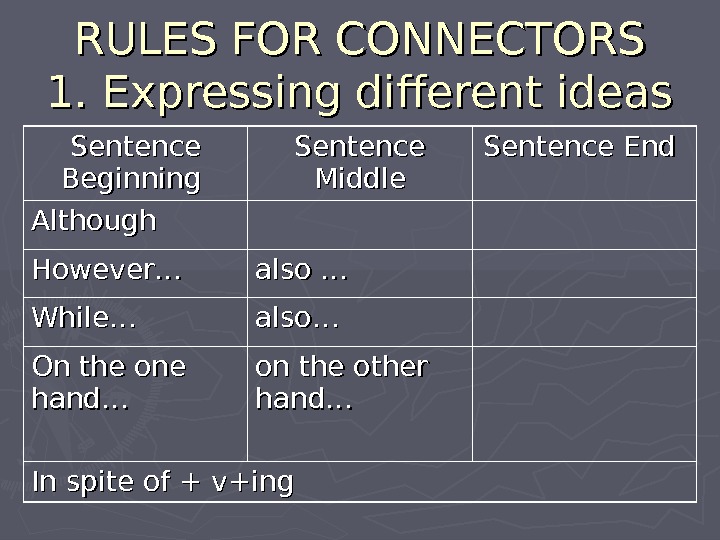 RULES FOR CONNECTORS
1. Expressing different ideas

| Sentence Beginning | Sentence Middle | Sentence End |
|---|---|---|
| Although | | |
| However... | also ... | |
| While... | also... | |
| On the one hand... | on the other hand... | |
| In spite of + v+ing | | |